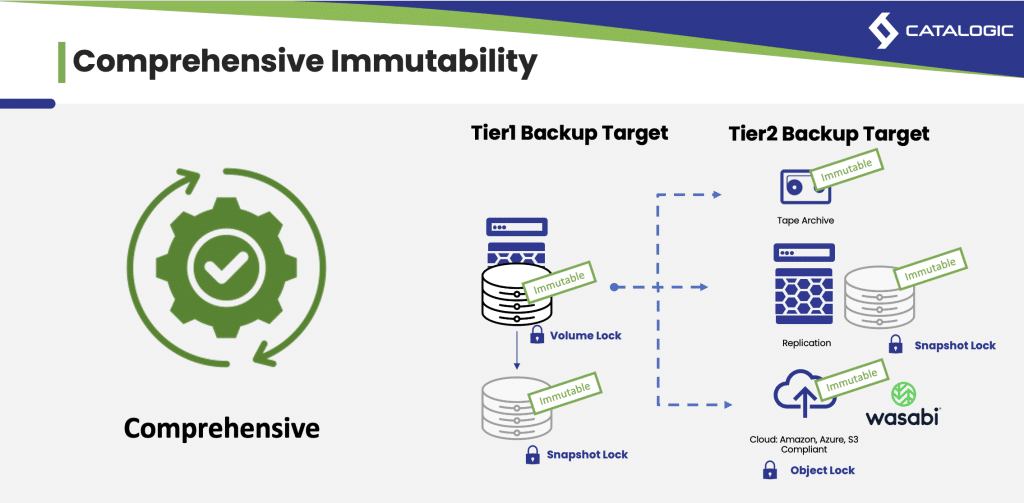 CATALOGIC

Comprehensive Immutability

Comprehensive

Tier1 Backup Target

Immutable

Volume Lock

Immutable

Snapshot Lock

Tier2 Backup Target

Immutable

Tape Archive

Immutable

Replication

Snapshot Lock

Immutable

wasabi

Cloud: Amazon, Azure, S3 Compliant

Object Lock